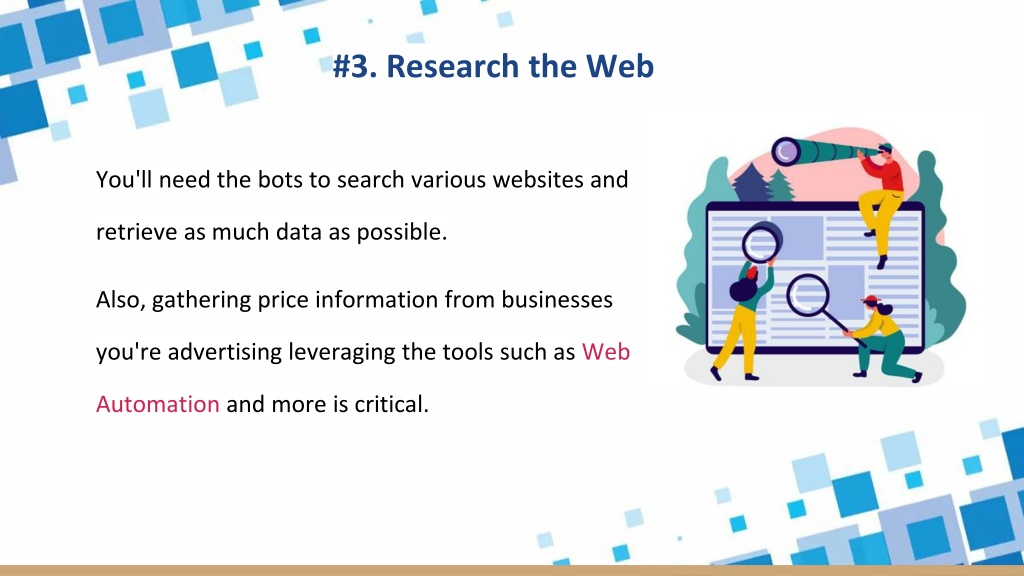 #3. Research the Web

You'll need the bots to search various websites and retrieve as much data as possible.

Also, gathering price information from businesses you're advertising leveraging the tools such as Web Automation and more is critical.